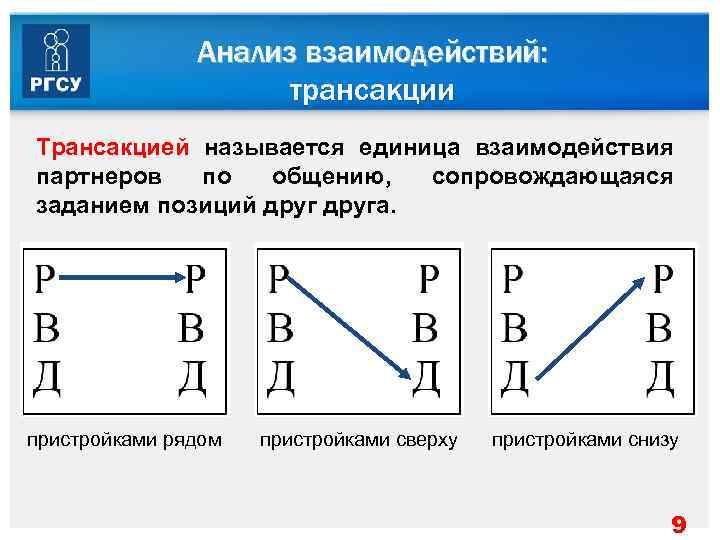 РГСУ

Анализ взаимодействий: трансакции

Трансакцией называется единица взаимодействия партнеров по общению, сопровождающаяся заданием позиций друг друга.

Р Р
В В
Д Д

пристройками рядом

Р Р
В В
Д Д

пристройками сверху

Р Р
В В
Д Д

пристройками снизу

9